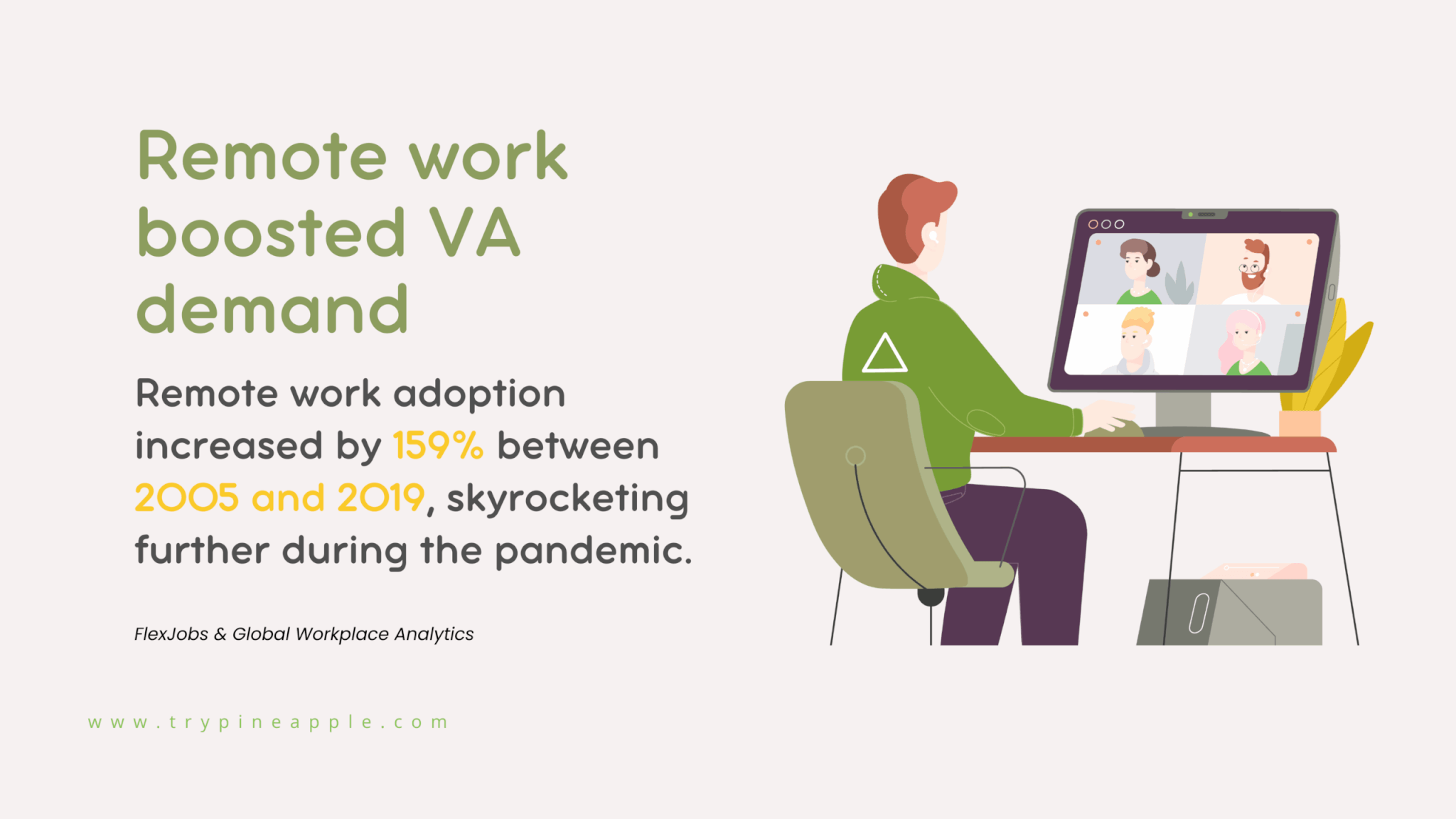 Remote work boosted VA demand

Remote work adoption increased by 159% between 2005 and 2019, skyrocketing further during the pandemic.

FlexJobs & Global Workplace Analytics

www.trypineapple.com